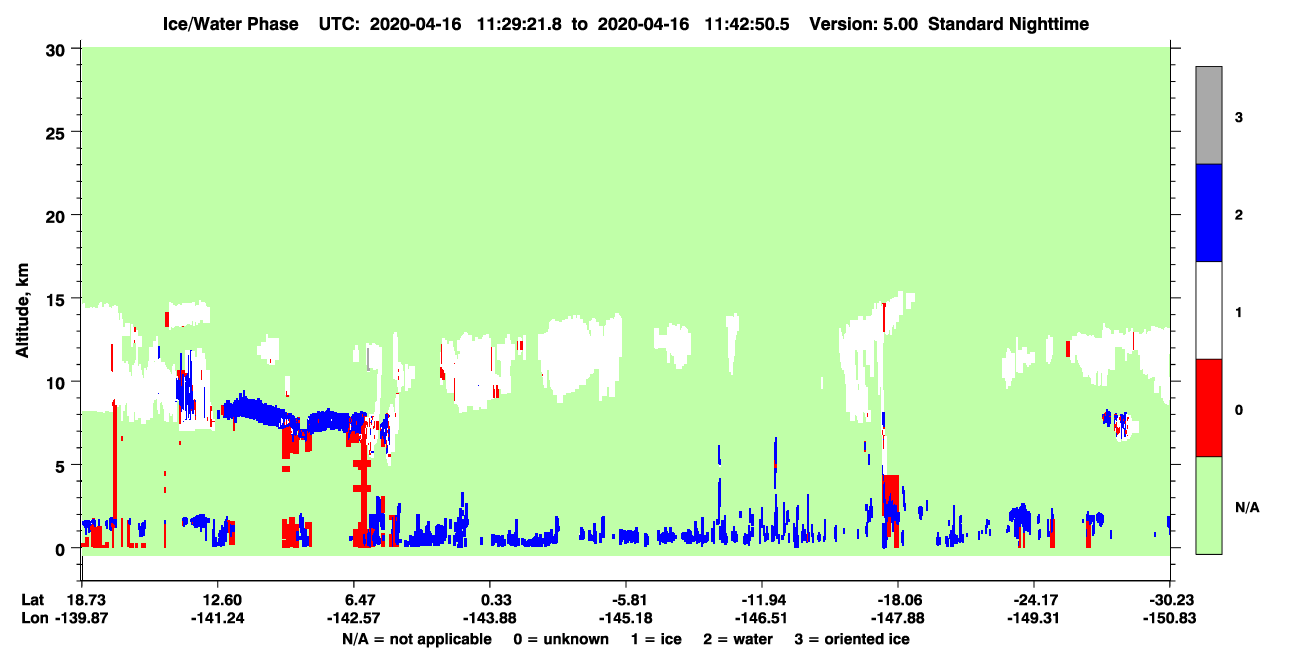 Ice/Water Phase UTC: 2020-04-16 11:29:21.8 to 2020-04-16 11:42:50.5 Version: 5.00 Standard Nighttime

Altitude, km

30
25
20
15
10
5
0

3
2
1
0
N/A

Lat 18.73 12.60 6.47 0.33 -5.81 -11.94 -18.06 -24.17 -30.23
Lon -139.87 -141.24 -142.57 -143.88 -145.18 -146.51 -147.88 -149.31 -150.83

N/A = not applicable 0 = unknown 1 = ice 2 = water 3 = oriented ice